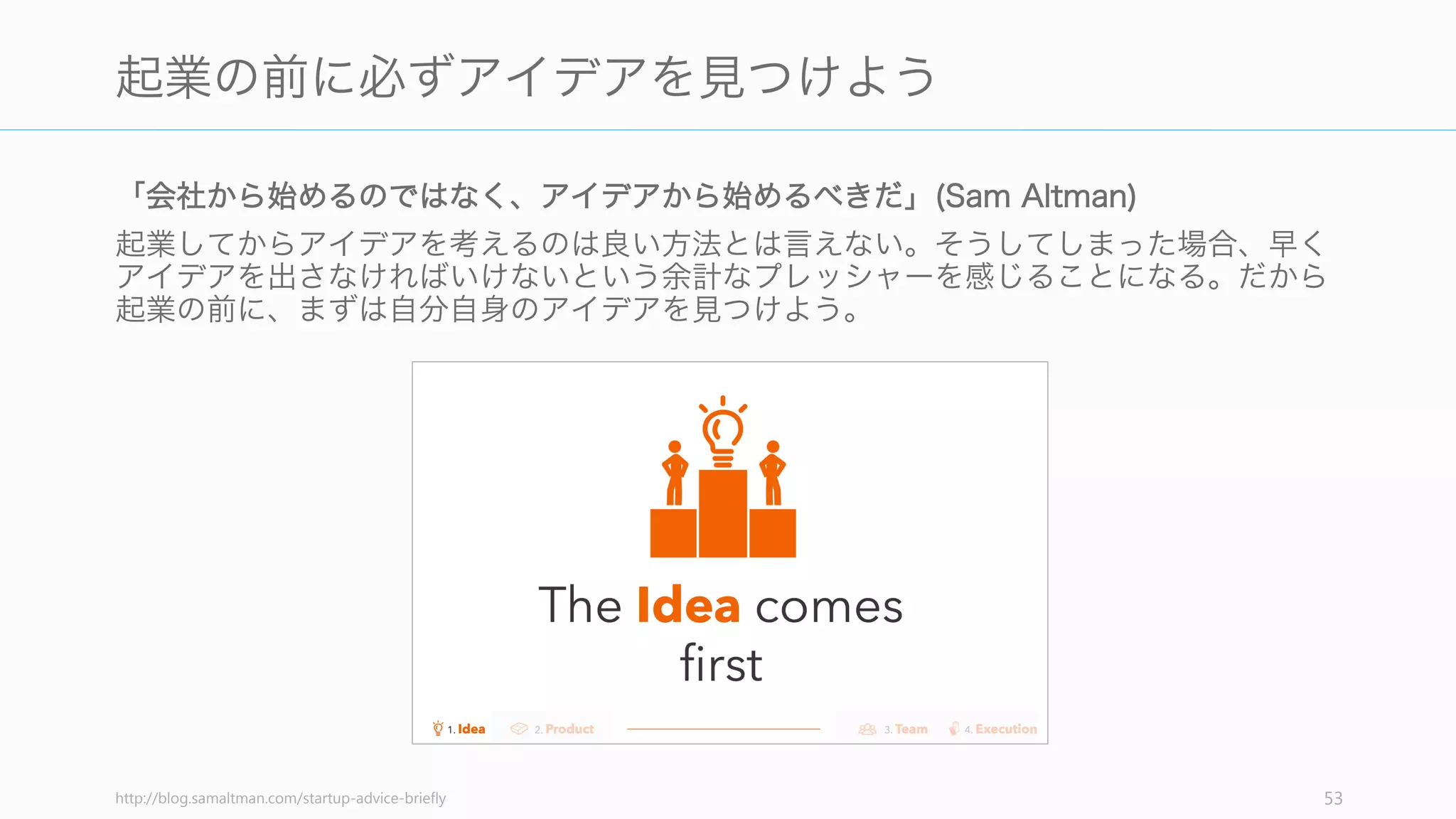 起業の前に必ずアイデアを見つけよう

「会社から始めるのではなく、アイデアから始めるべきだ」(Sam Altman)

起業してからアイデアを考えるのは良い方法とは言えない。そうしてしまった場合、早くアイデアを出さなければいけないという余計なプレッシャーを感じることになる。だから起業の前に、まずは自分自身のアイデアを見つけよう。

The Idea comes first

1. Idea 2. Product 3. Team 4. Execution

http://blog.samaltman.com/startup-advice-briefly

53